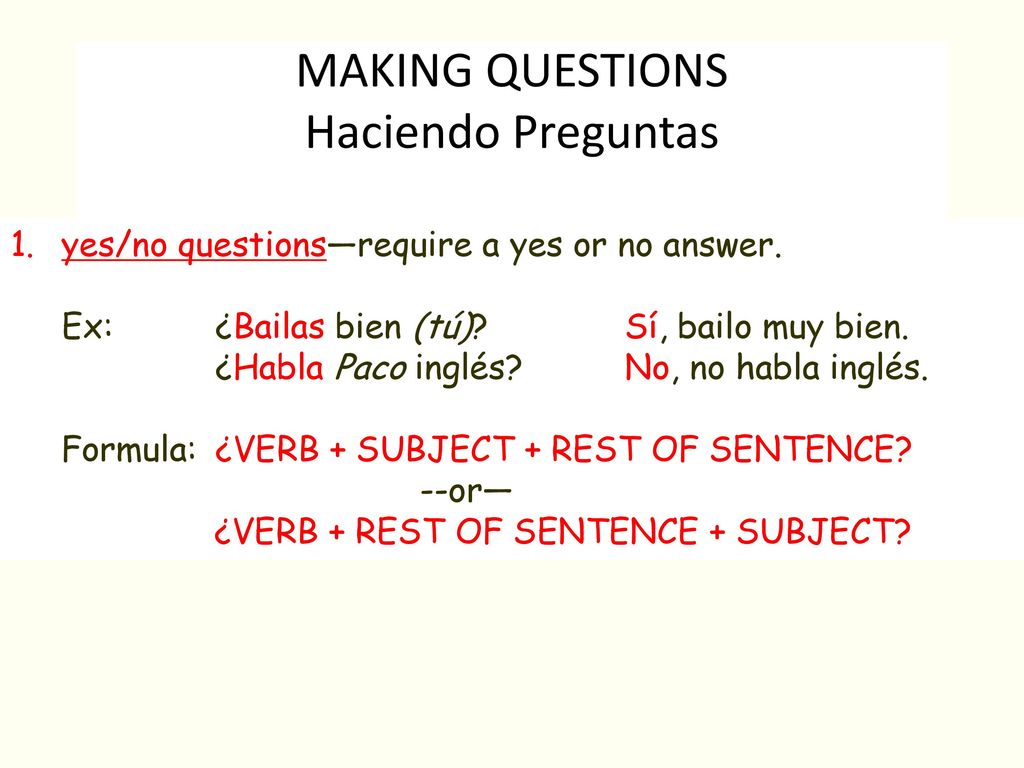 MAKING QUESTIONS
Haciendo Preguntas

1. yes/no questions—require a yes or no answer.

Ex: ¿Bailas bien (tú)? Sí, bailo muy bien.
¿Habla Paco inglés? No, no habla inglés.

Formula: ¿VERB + SUBJECT + REST OF SENTENCE?
--or—
¿VERB + REST OF SENTENCE + SUBJECT?